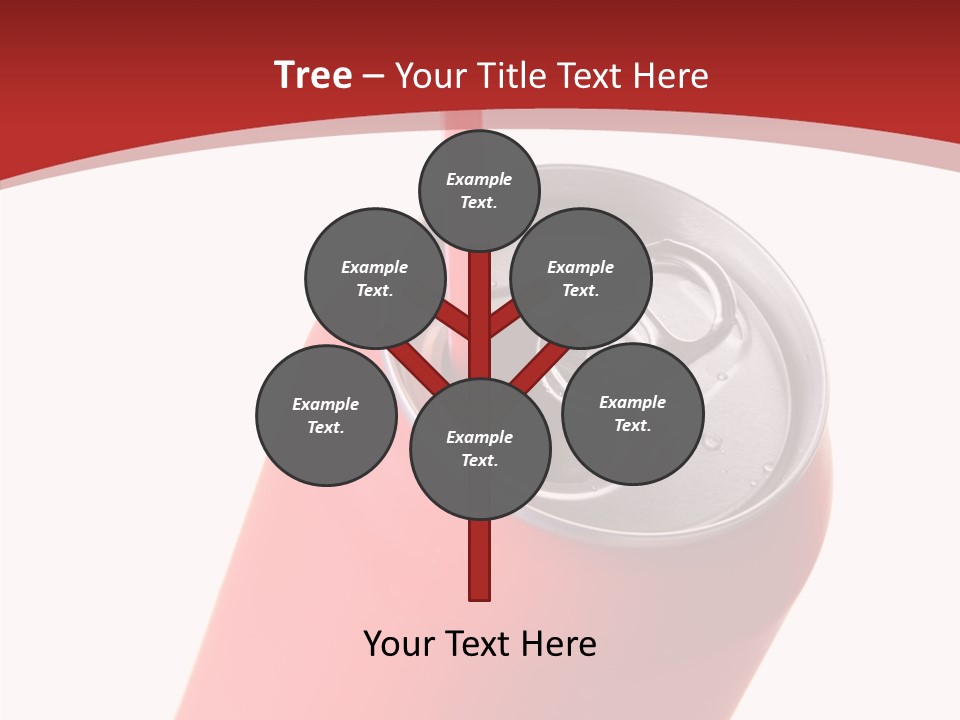 Tree – Your Title Text Here

Example Text.

Example Text.

Example Text.

Example Text.

Example Text.

Example Text.

Your Text Here